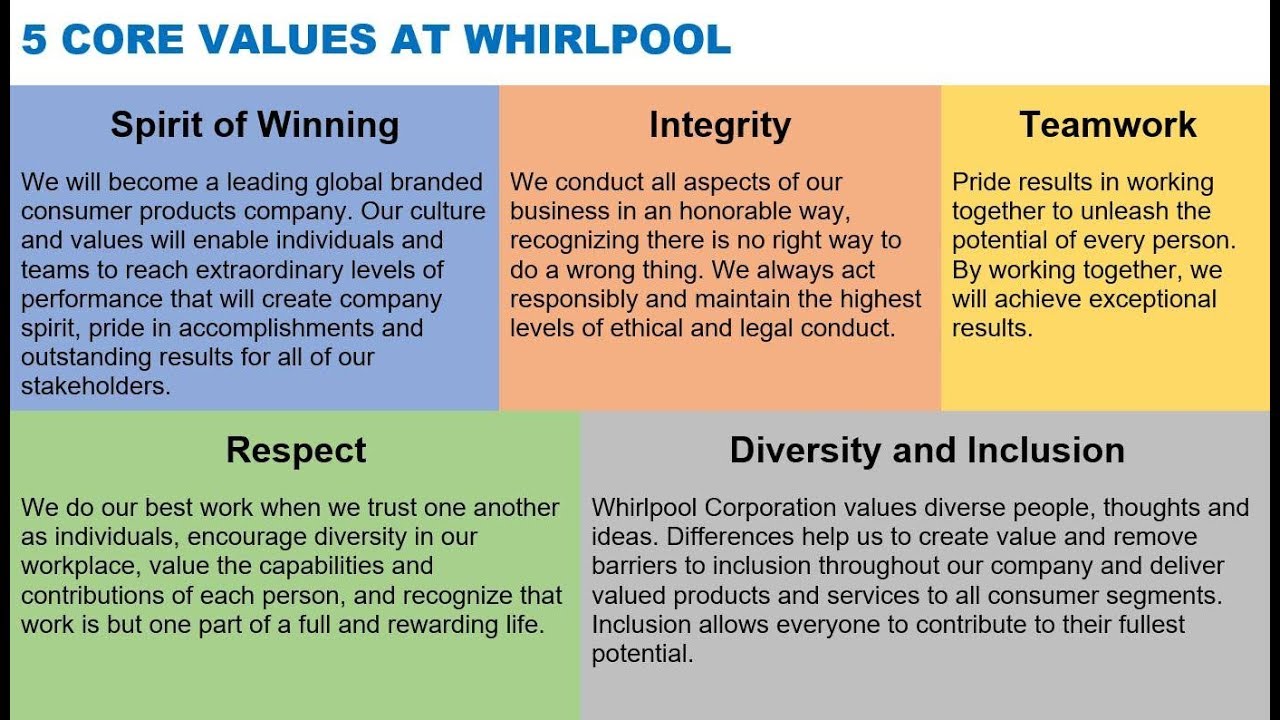 5 CORE VALUES AT WHIRLPOOL

Spirit of Winning

We will become a leading global branded consumer products company. Our culture and values will enable individuals and teams to reach extraordinary levels of performance that will create company spirit, pride in accomplishments and outstanding results for all of our stakeholders.

Integrity

We conduct all aspects of our business in an honorable way, recognizing there is no right way to do a wrong thing. We always act responsibly and maintain the highest levels of ethical and legal conduct.

Teamwork

Pride results in working together to unleash the potential of every person. By working together, we will achieve exceptional results.

Respect

We do our best work when we trust one another as individuals, encourage diversity in our workplace, value the capabilities and contributions of each person, and recognize that work is but one part of a full and rewarding life.

Diversity and Inclusion

Whirlpool Corporation values diverse people, thoughts and ideas. Differences help us to create value and remove barriers to inclusion throughout our company and deliver valued products and services to all consumer segments. Inclusion allows everyone to contribute to their fullest potential.